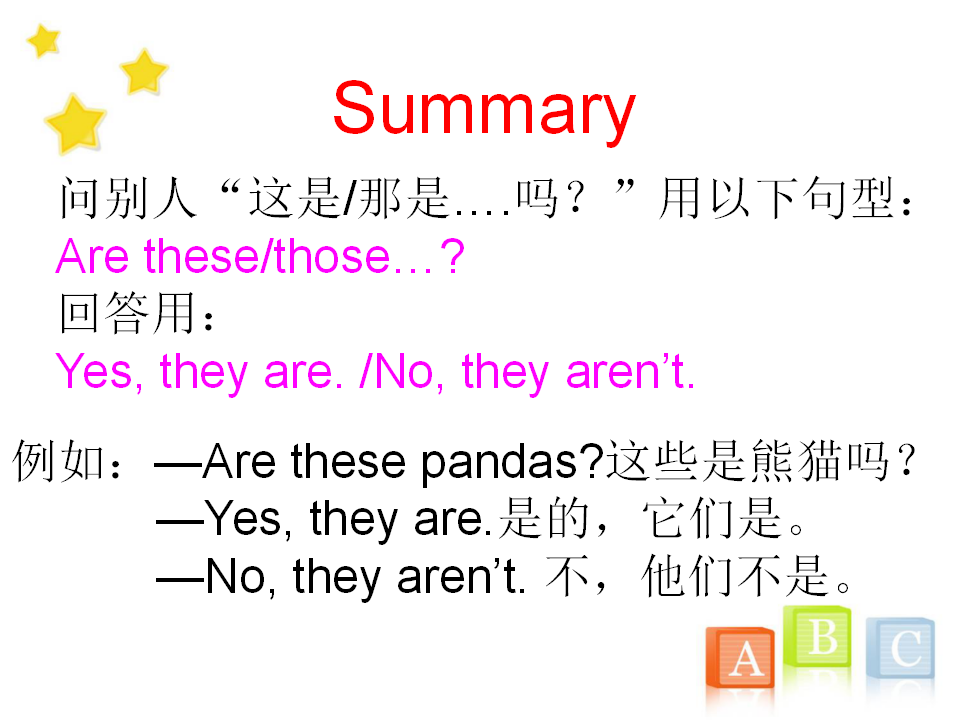 Summary

问别人“这是/那是….吗？”用以下句型：
Are these/those…?
回答用：
Yes, they are. /No, they aren’t.

例如：—Are these pandas?这些是熊猫吗？
—Yes, they are.是的，它们是。
—No, they aren’t. 不，他们不是。

A B C